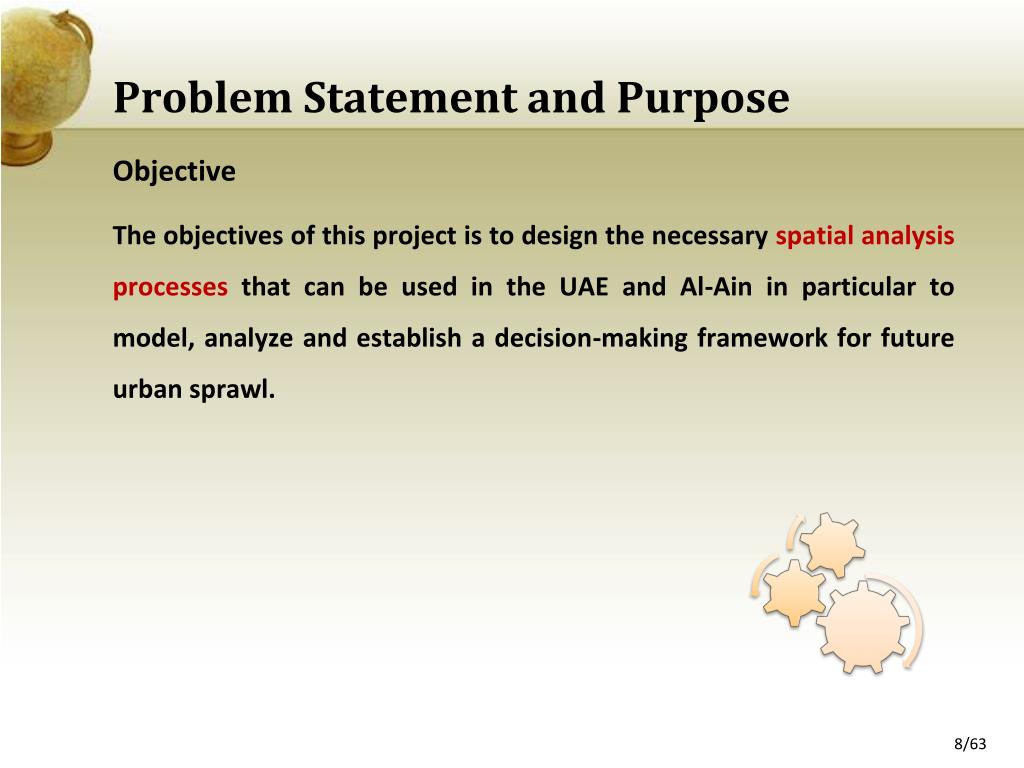 Problem Statement and Purpose

Objective

The objectives of this project is to design the necessary spatial analysis processes that can be used in the UAE and Al-Ain in particular to model, analyze and establish a decision-making framework for future urban sprawl.

8/63